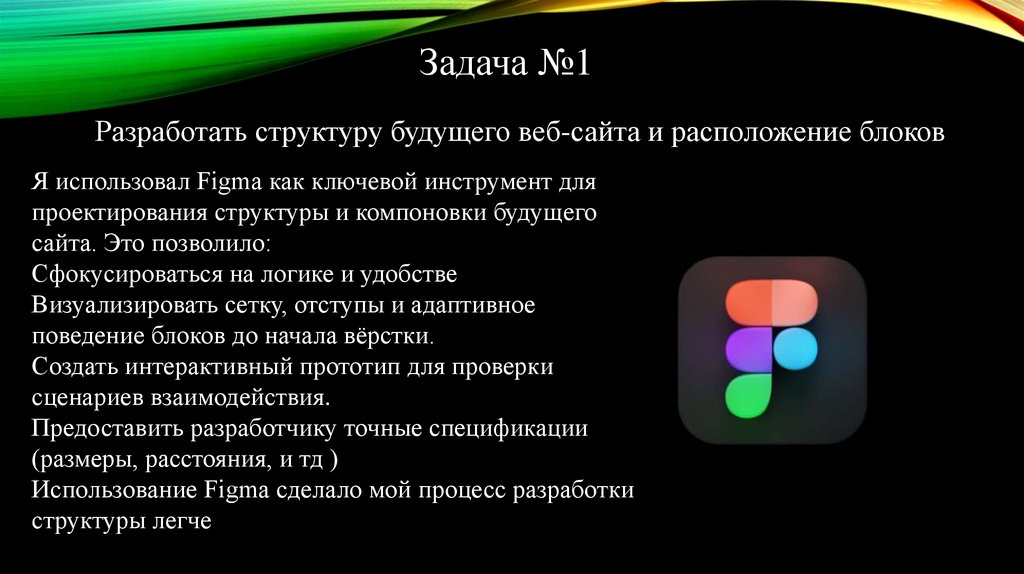 Задача №1

Разработать структуру будущего веб-сайта и расположение блоков

Я использовал Figma как ключевой инструмент для проектирования структуры и компоновки будущего сайта. Это позволило:
Сфокусироваться на логике и удобстве
Визуализировать сетку, отступы и адаптивное поведение блоков до начала вёрстки.
Создать интерактивный прототип для проверки сценариев взаимодействия.
Предоставить разработчику точные спецификации (размеры, расстояния, и тд )
Использование Figma сделало мой процесс разработки структуры легче